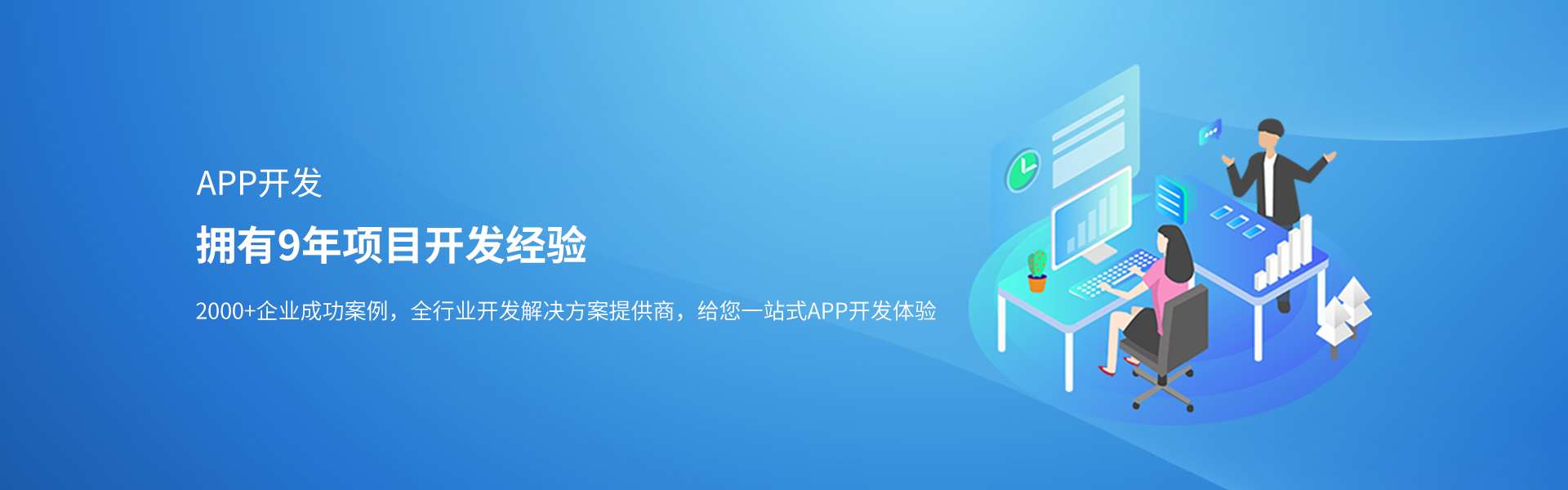 APP开发

拥有9年项目开发经验

2000+企业成功案例，全行业开发解决方案提供商，给您一站式APP开发体验